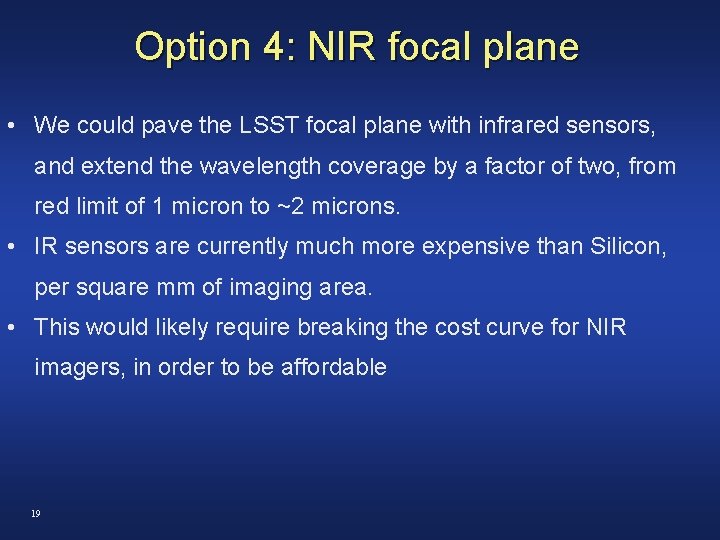 Option 4: NIR focal plane

• We could pave the LSST focal plane with infrared sensors, and extend the wavelength coverage by a factor of two, from red limit of 1 micron to ~2 microns.
• IR sensors are currently much more expensive than Silicon, per square mm of imaging area.
• This would likely require breaking the cost curve for NIR imagers, in order to be affordable

19